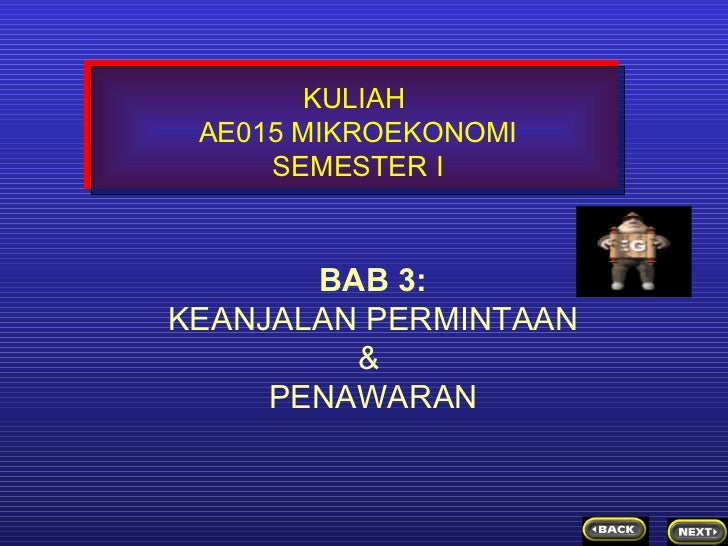 KULIAH
AE015 MIKROEKONOMI
SEMESTER I

G

BAB 3:
KEANJALAN PERMINTAAN
&
PENAWARAN

BACK

NEXT